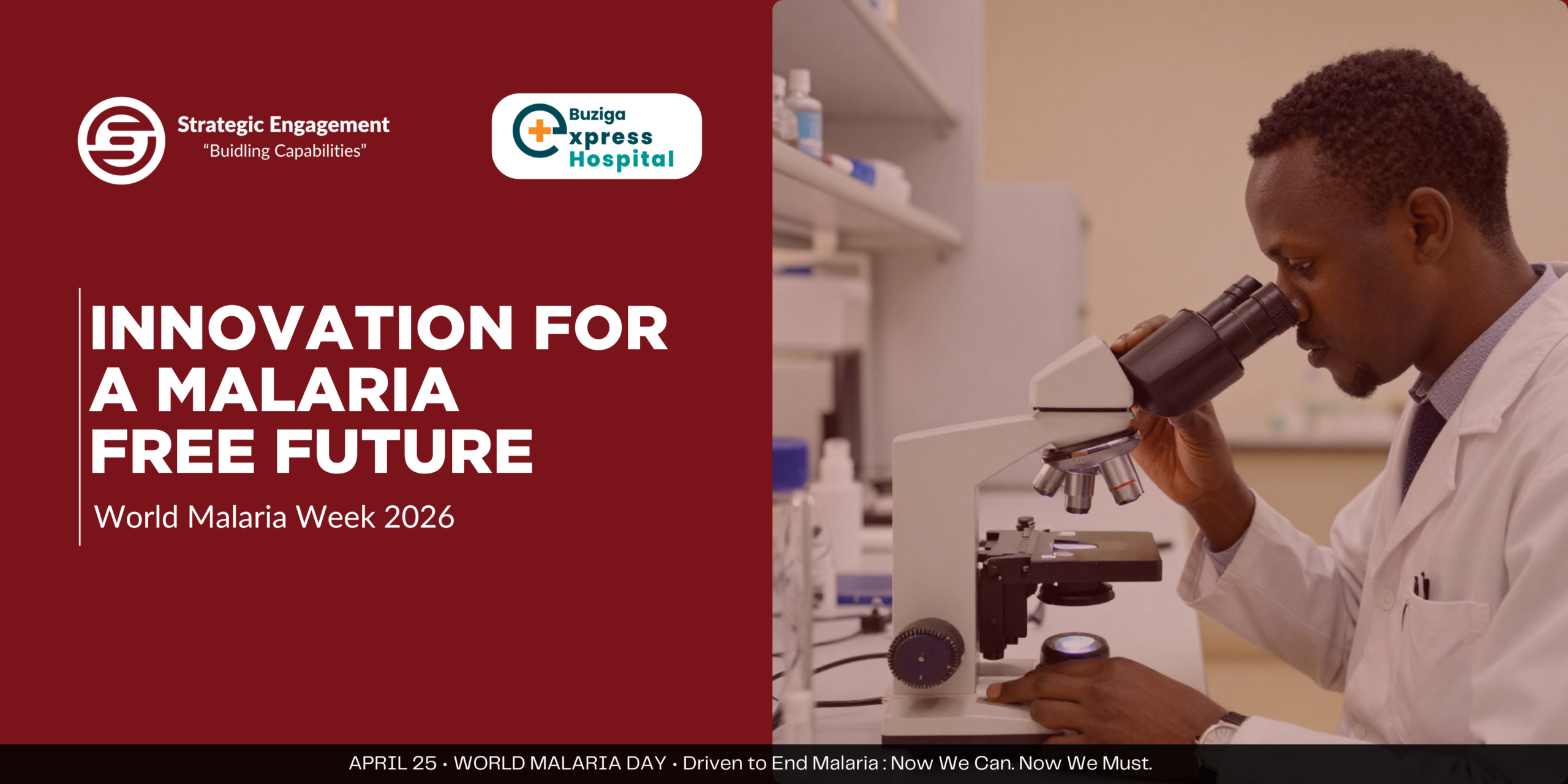 Strategic Engagement
“Buidling Capabilities”

Buziga
xpress
Hospital

INNOVATION FOR A MALARIA FREE FUTURE

World Malaria Week 2026

APRIL 25 • WORLD MALARIA DAY • Driven to End Malaria : Now We Can. Now We Must.